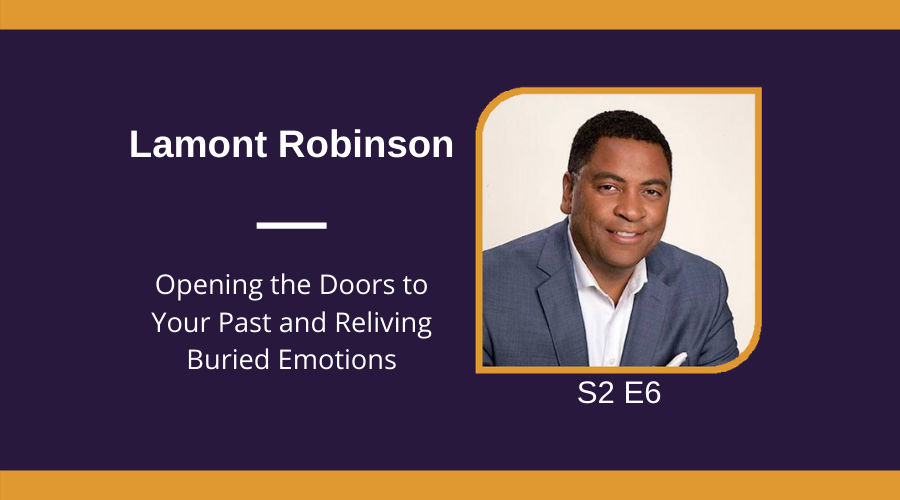 Lamont Robinson

Opening the Doors to Your Past and Reliving Buried Emotions

S2 E6